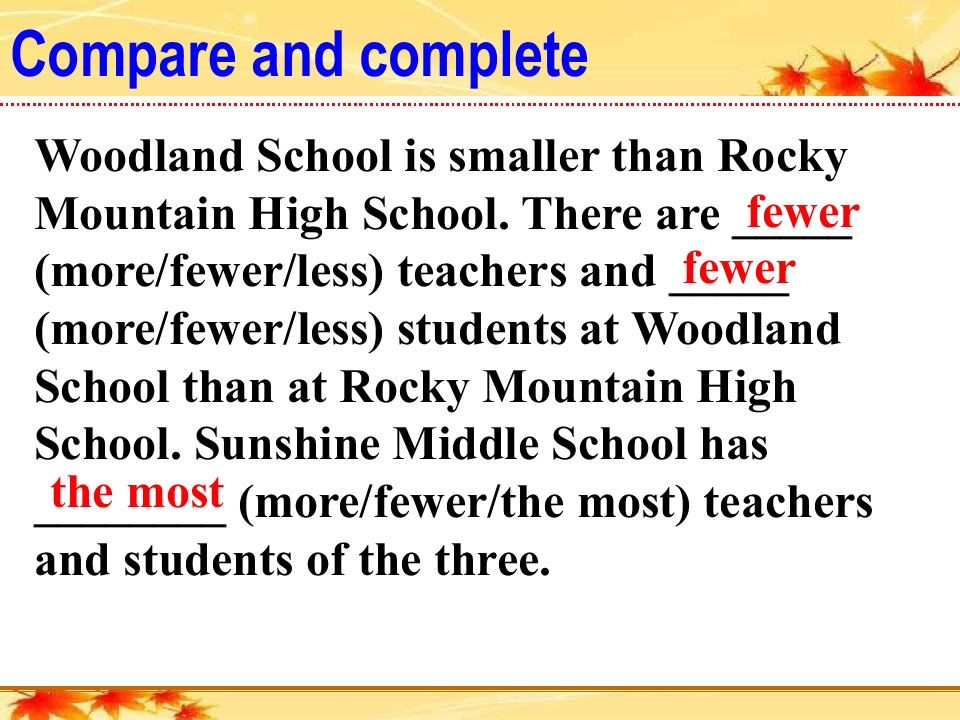 Compare and complete

Woodland School is smaller than Rocky Mountain High School. There are fewer (more/fewer/less) teachers and fewer (more/fewer/less) students at Woodland School than at Rocky Mountain High School. Sunshine Middle School has the most (more/fewer/the most) teachers and students of the three.